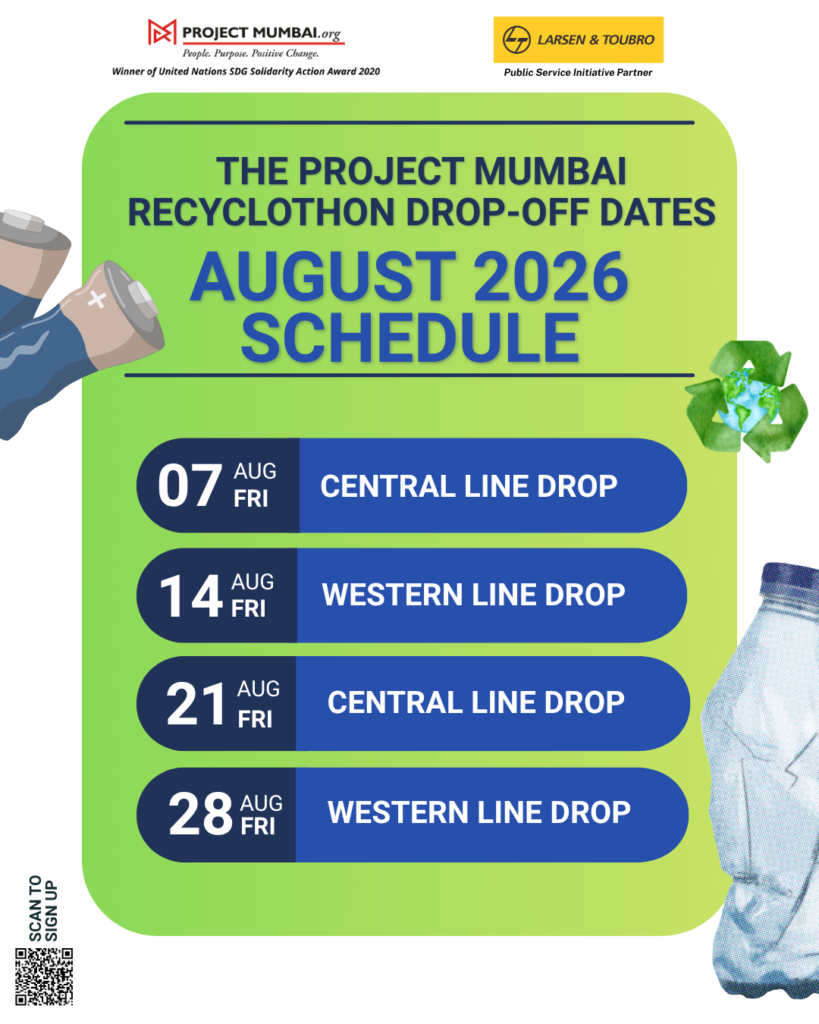 PROJECT MUMBAI.org
People. Purpose. Positive Change.
Winner of United Nations SDG Solidarity Action Award 2020

LARSEN & TOUBRO
Public Service Initiative Partner

THE PROJECT MUMBAI RECYCLOTHON DROP-OFF DATES

AUGUST 2026 SCHEDULE

07 AUG FRI CENTRAL LINE DROP

14 AUG FRI WESTERN LINE DROP

21 AUG FRI CENTRAL LINE DROP

28 AUG FRI WESTERN LINE DROP

SCAN TO SIGN UP